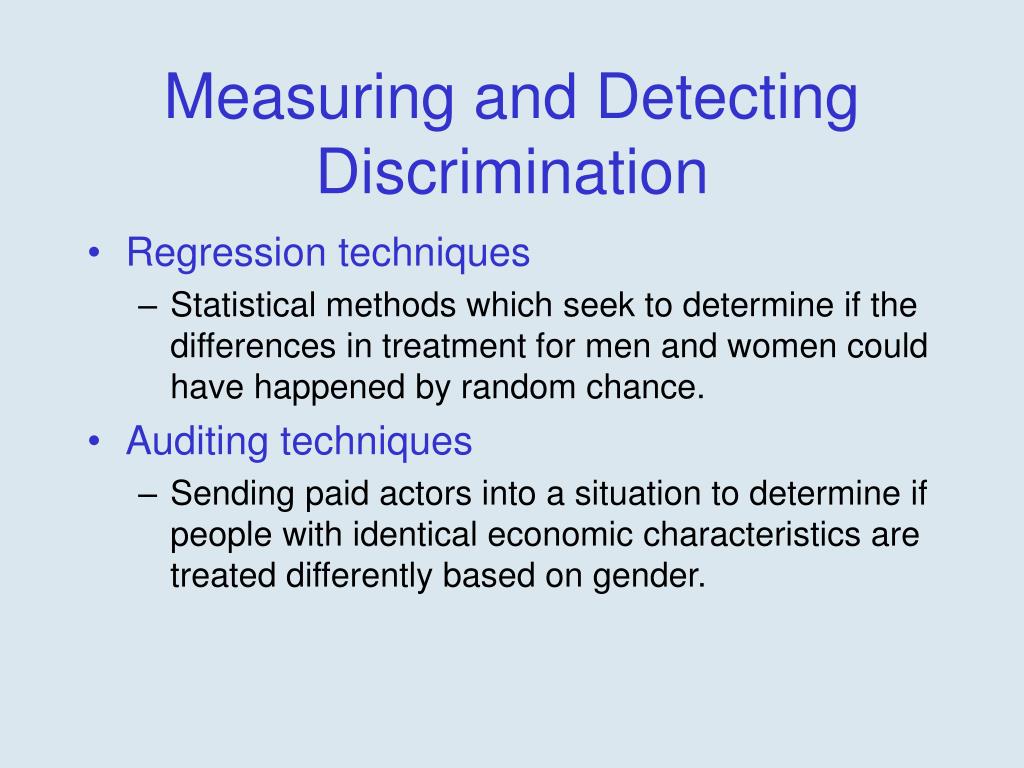 Measuring and Detecting Discrimination

• Regression techniques
  – Statistical methods which seek to determine if the differences in treatment for men and women could have happened by random chance.
• Auditing techniques
  – Sending paid actors into a situation to determine if people with identical economic characteristics are treated differently based on gender.